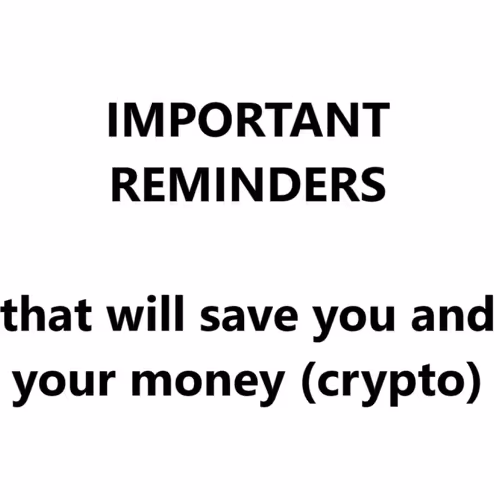 IMPORTANT REMINDERS

that will save you and your money (crypto)